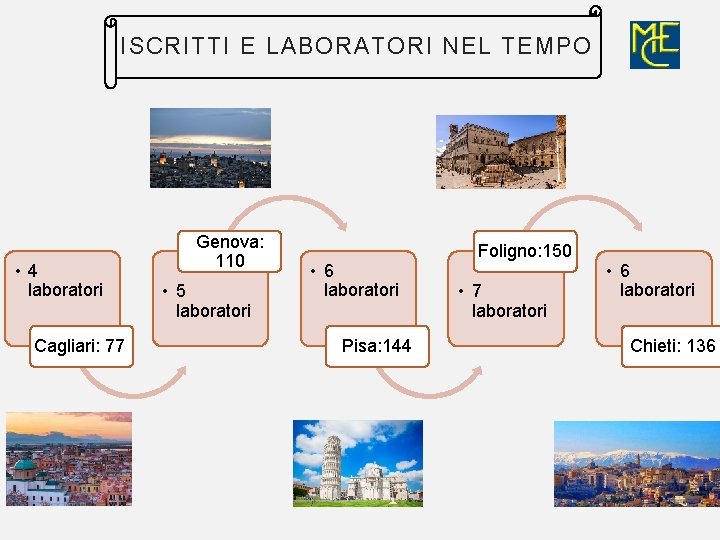 ISCRITTI E LABORATORI NEL TEMPO

MCE

• 4 laboratori

Cagliari: 77

Genova: 110

• 5 laboratori

• 6 laboratori

Pisa:144

Foligno:150

• 7 laboratori

• 6 laboratori

Chieti: 136